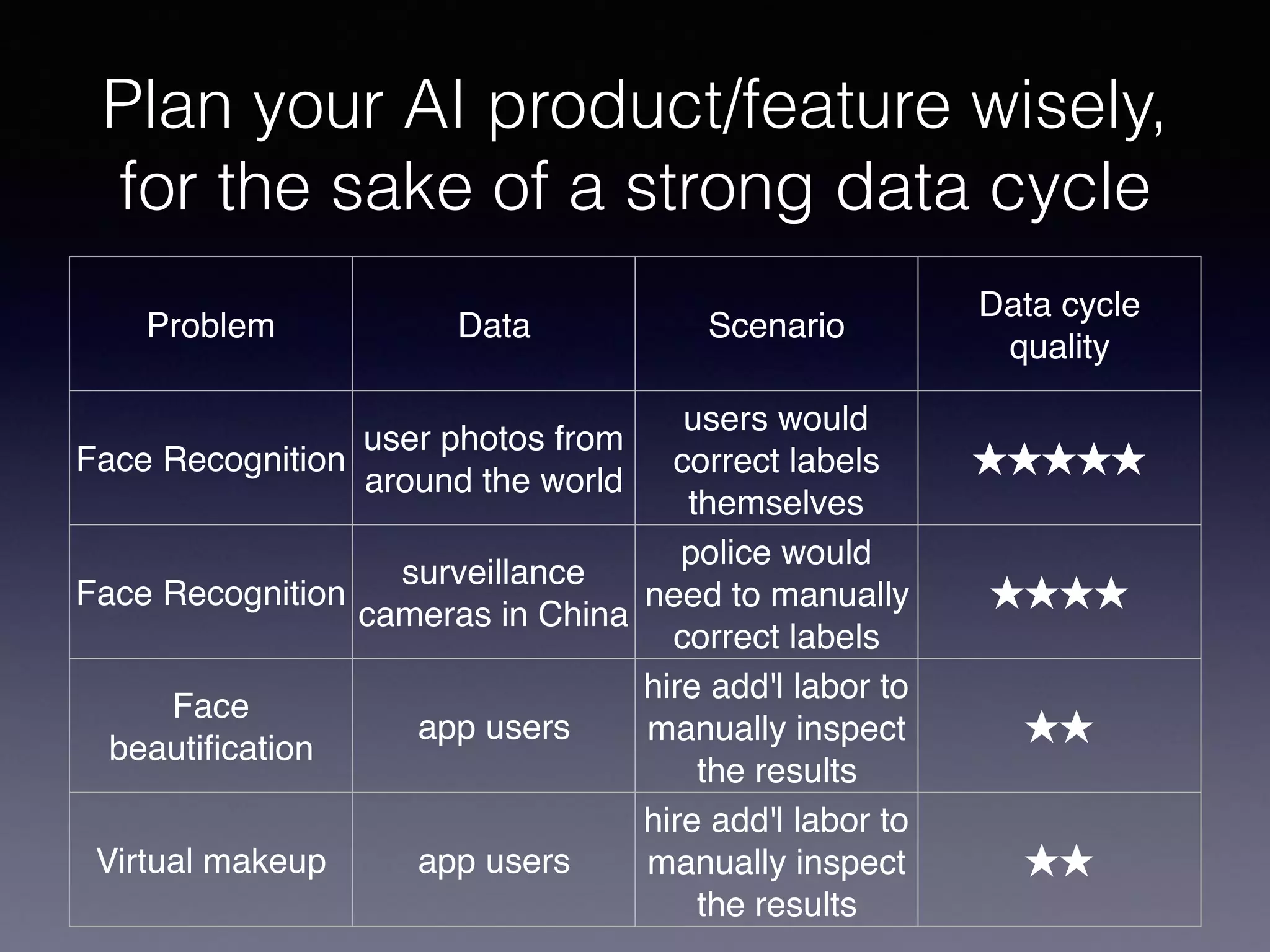 Plan your AI product/feature wisely, for the sake of a strong data cycle

| Problem | Data | Scenario | Data cycle quality |
|---|---|---|---|
| Face Recognition | user photos from around the world | users would correct labels themselves | ★★★★★ |
| Face Recognition | surveillance cameras in China | police would need to manually correct labels | ★★★★ |
| Face beautification | app users | hire add'l labor to manually inspect the results | ★★ |
| Virtual makeup | app users | hire add'l labor to manually inspect the results | ★★ |